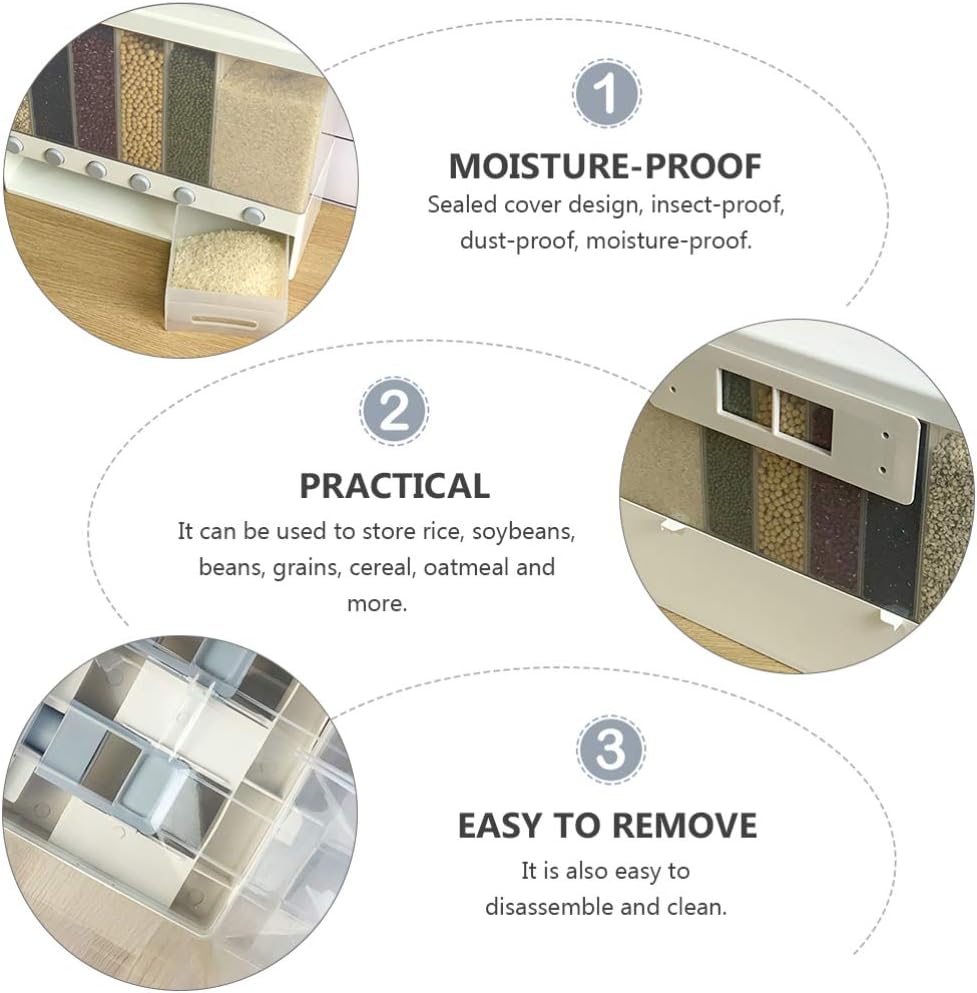 1

MOISTURE-PROOF

Sealed cover design, insect-proof, dust-proof, moisture-proof.

2

PRACTICAL

It can be used to store rice, soybeans, beans, grains, cereal, oatmeal and more.

3

EASY TO REMOVE

It is also easy to disassemble and clean.